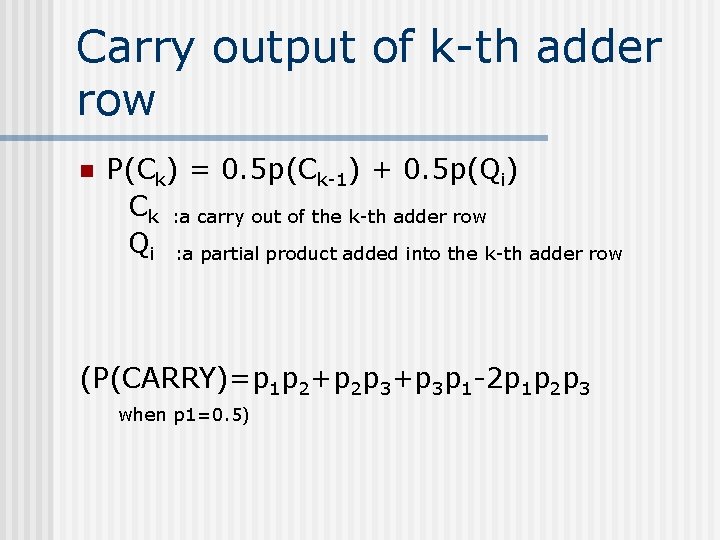 Carry output of k-th adder row

$P(C_k) = 0.5p(C_{k-1}) + 0.5p(Q_i)$

$C_k$ :a carry out of the k-th adder row

$Q_i$ :a partial product added into the k-th adder row

$(P(CARRY)=p_1p_2+p_2p_3+p_3p_1-2p_1p_2p_3$

when p1=0.5)